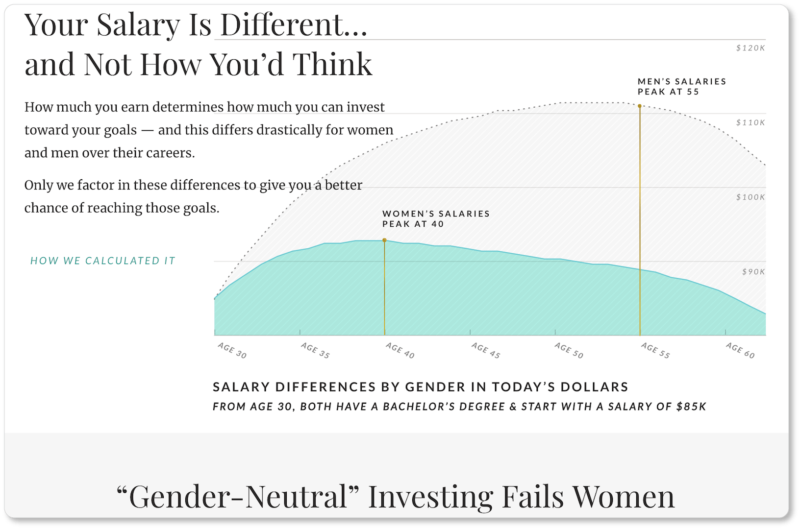 Your Salary Is Different...
and Not How You'd Think

How much you earn determines how much you can invest toward your goals — and this differs drastically for women and men over their careers.

Only we factor in these differences to give you a better chance of reaching those goals.

HOW WE CALCULATED IT

$120K
$110K
$100K
$90K

MEN'S SALARIES PEAK AT 55

WOMEN'S SALARIES PEAK AT 40

AGE 30
AGE 35
AGE 40
AGE 45
AGE 50
AGE 55
AGE 60

SALARY DIFFERENCES BY GENDER IN TODAY'S DOLLARS
FROM AGE 30, BOTH HAVE A BACHELOR'S DEGREE & START WITH A SALARY OF $85K

"Gender-Neutral" Investing Fails Women